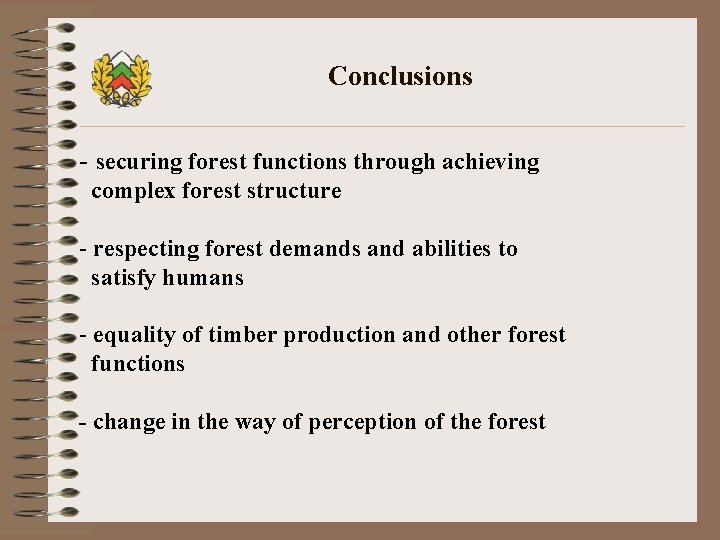 Conclusions

- securing forest functions through achieving complex forest structure

- respecting forest demands and abilities to satisfy humans

- equality of timber production and other forest functions

- change in the way of perception of the forest